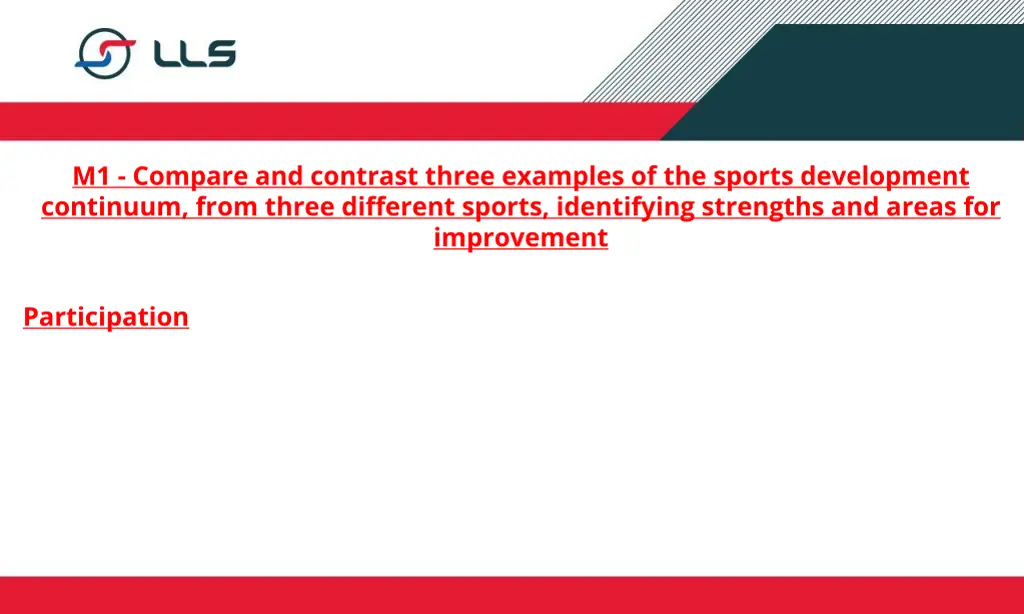 LLS

M1 - Compare and contrast three examples of the sports development continuum, from three different sports, identifying strengths and areas for improvement

Participation